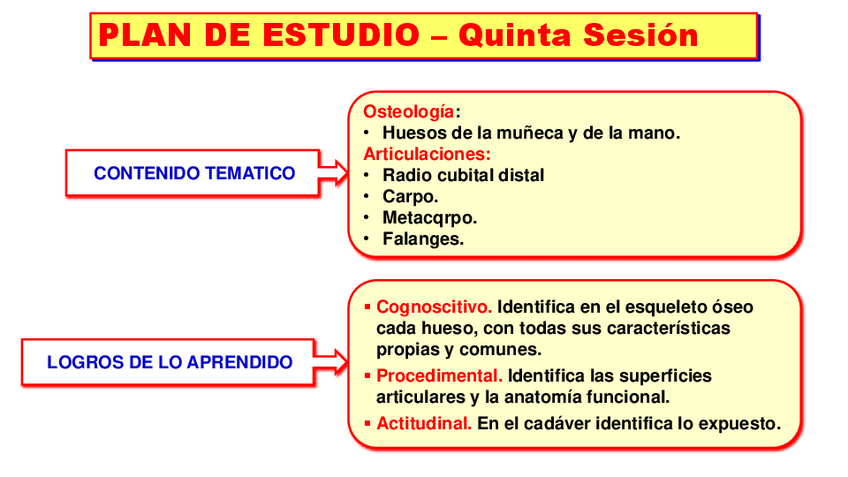 PLAN DE ESTUDIO – Quinta Sesión

CONTENIDO TEMATICO

Osteología:
• Huesos de la muñeca y de la mano.
Articulaciones:
• Radio cubital distal
• Carpo.
• Metacqrpo.
• Falanges.

LOGROS DE LO APRENDIDO

▪ Cognoscitivo. Identifica en el esqueleto óseo cada hueso, con todas sus características propias y comunes.
▪ Procedimental. Identifica las superficies articulares y la anatomía funcional.
▪ Actitudinal. En el cadáver identifica lo expuesto.